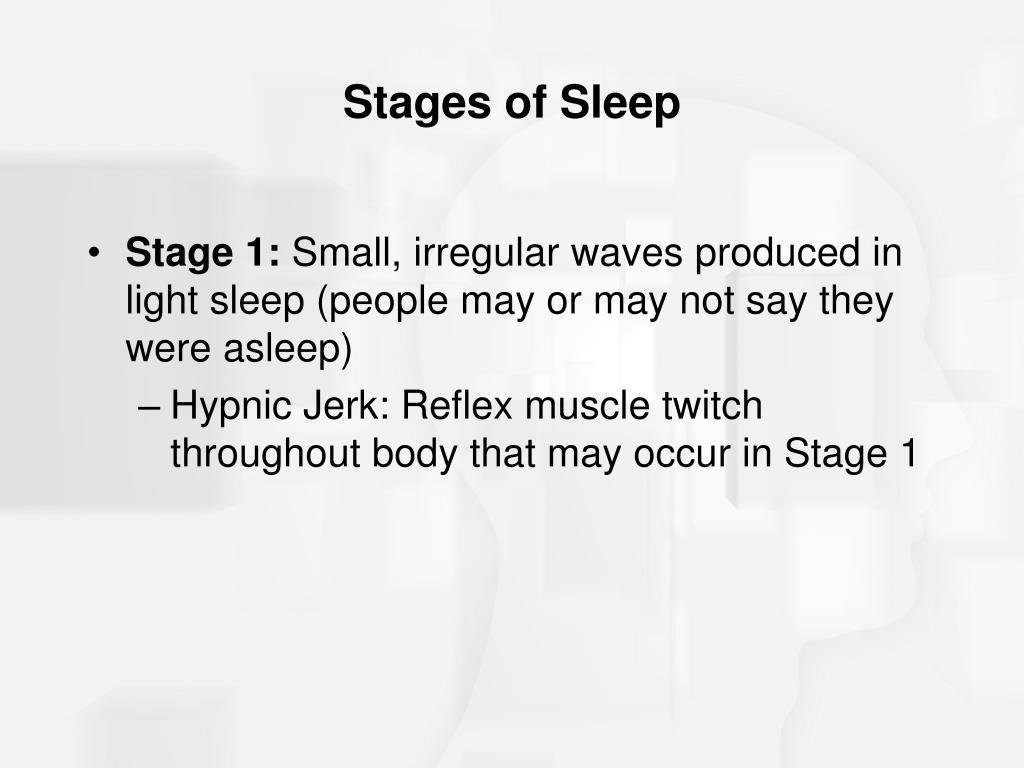 Stages of Sleep

• Stage 1: Small, irregular waves produced in light sleep (people may or may not say they were asleep)

– Hypnic Jerk: Reflex muscle twitch throughout body that may occur in Stage 1